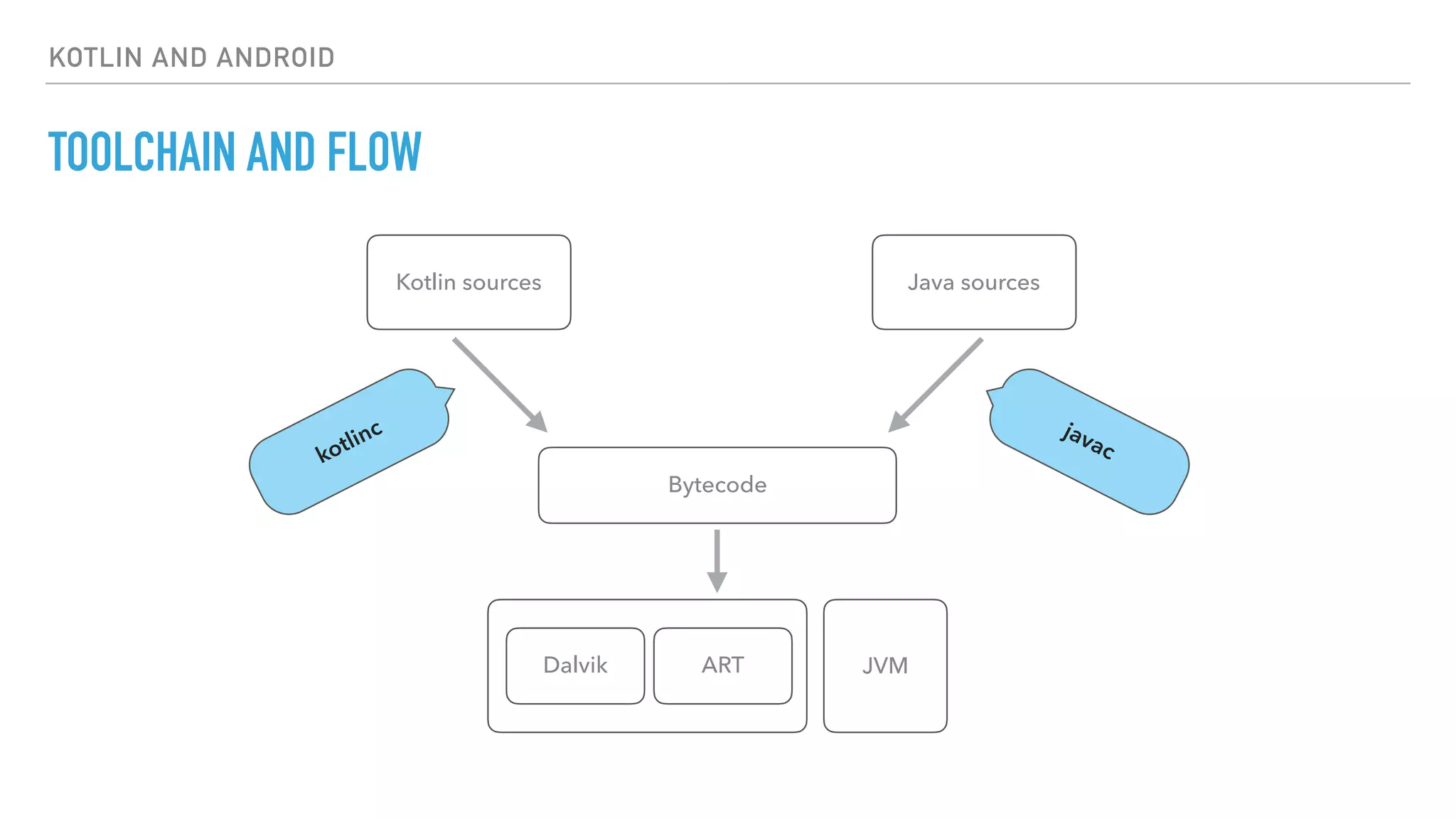 KOTLIN AND ANDROID

TOOLCHAIN AND FLOW

Kotlin sources

Java sources

kotlinc

javac

Bytecode

Dalvik

ART

JVM